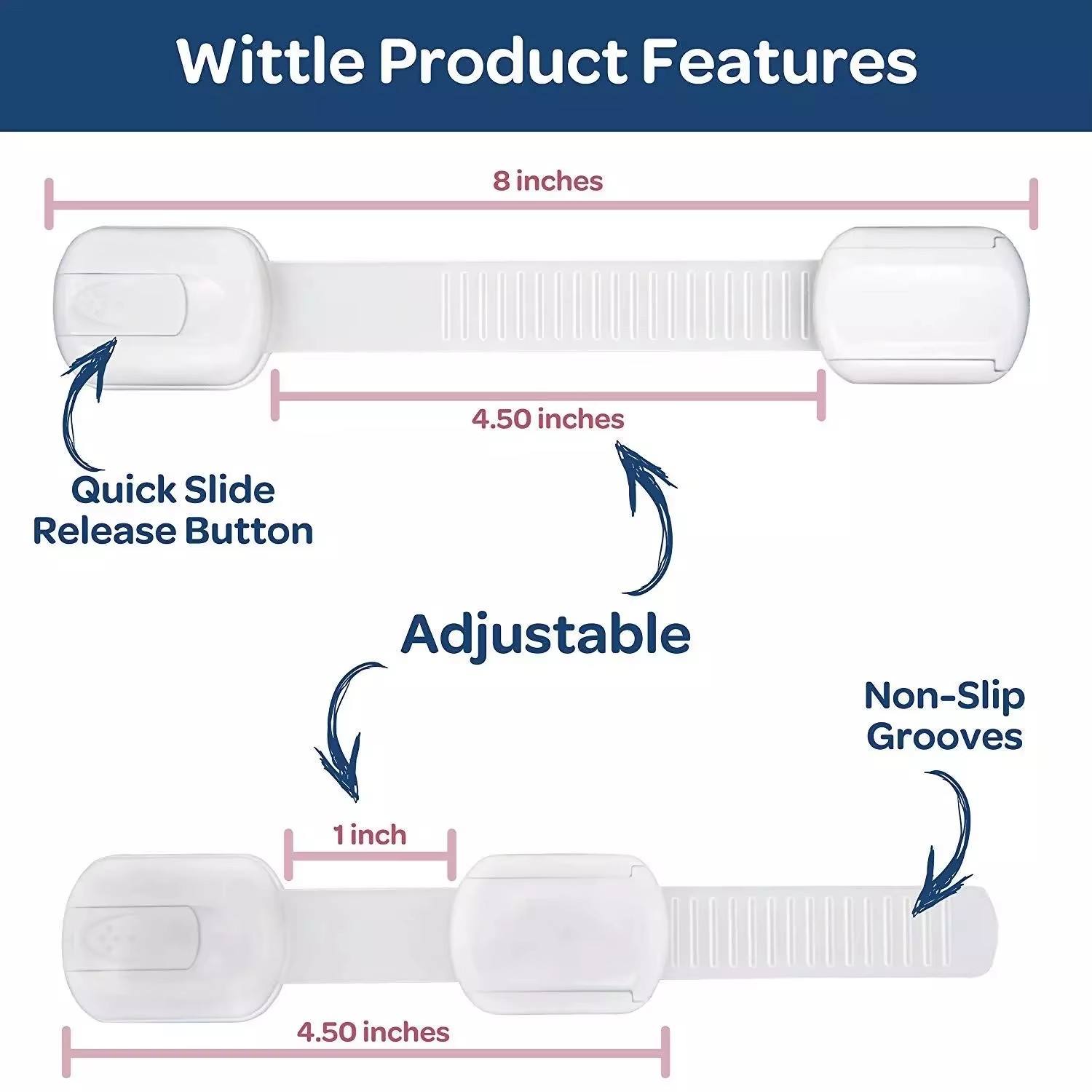 Wittle Product Features

8 inches

4.50 inches

Quick Slide Release Button

Adjustable

Non-Slip Grooves

1 inch

4.50 inches